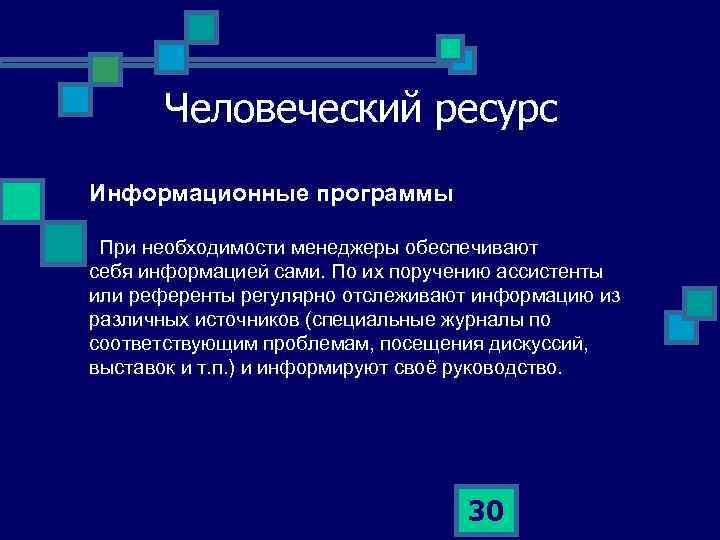 Человеческий ресурс

Информационные программы

При необходимости менеджеры обеспечивают себя информацией сами. По их поручению ассистенты или референты регулярно отслеживают информацию из различных источников (специальные журналы по соответствующим проблемам, посещения дискуссий, выставок и т.п.) и информируют своё руководство.

30